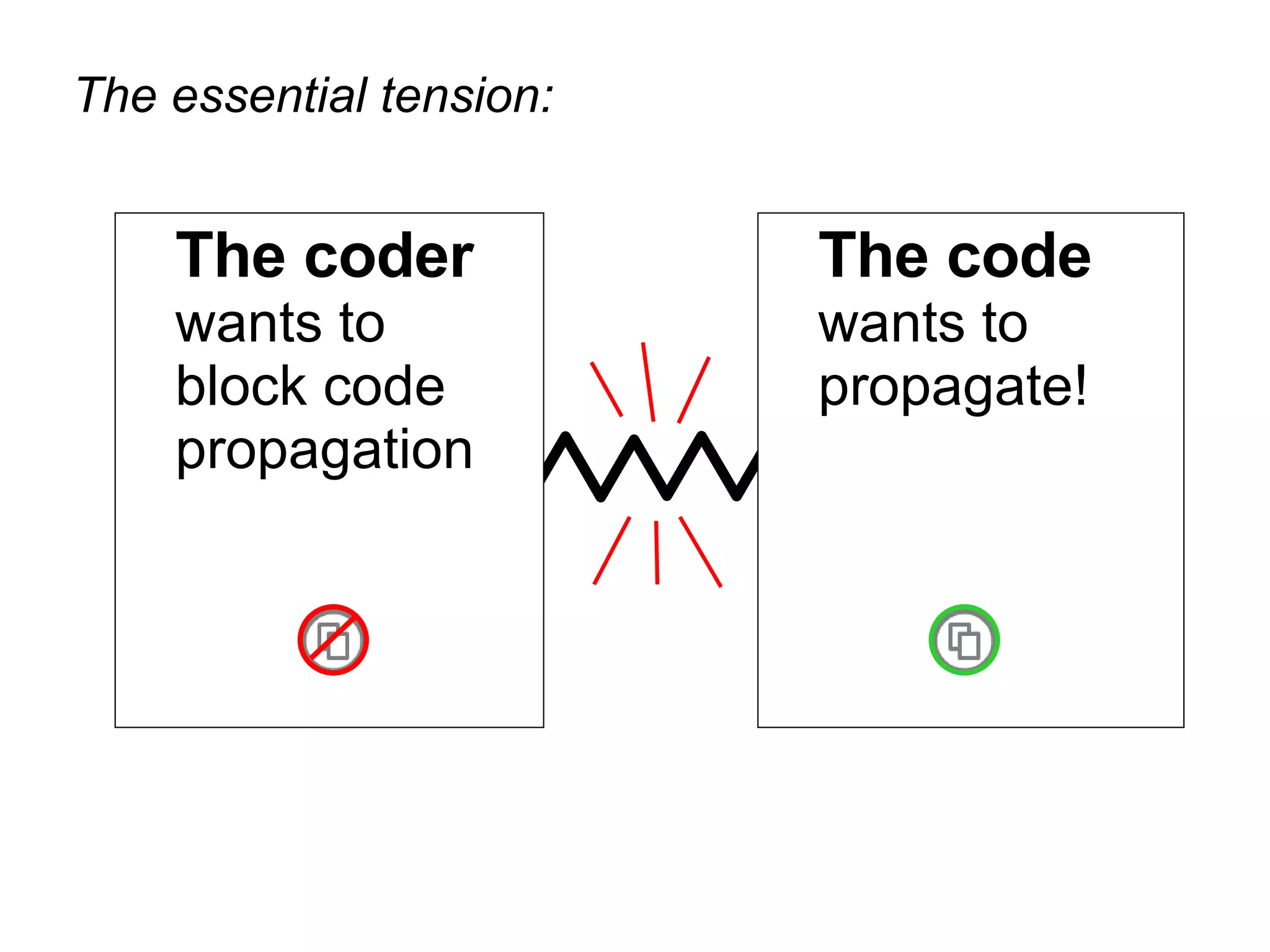 The essential tension:

The coder wants to block code propagation

The code wants to propagate!